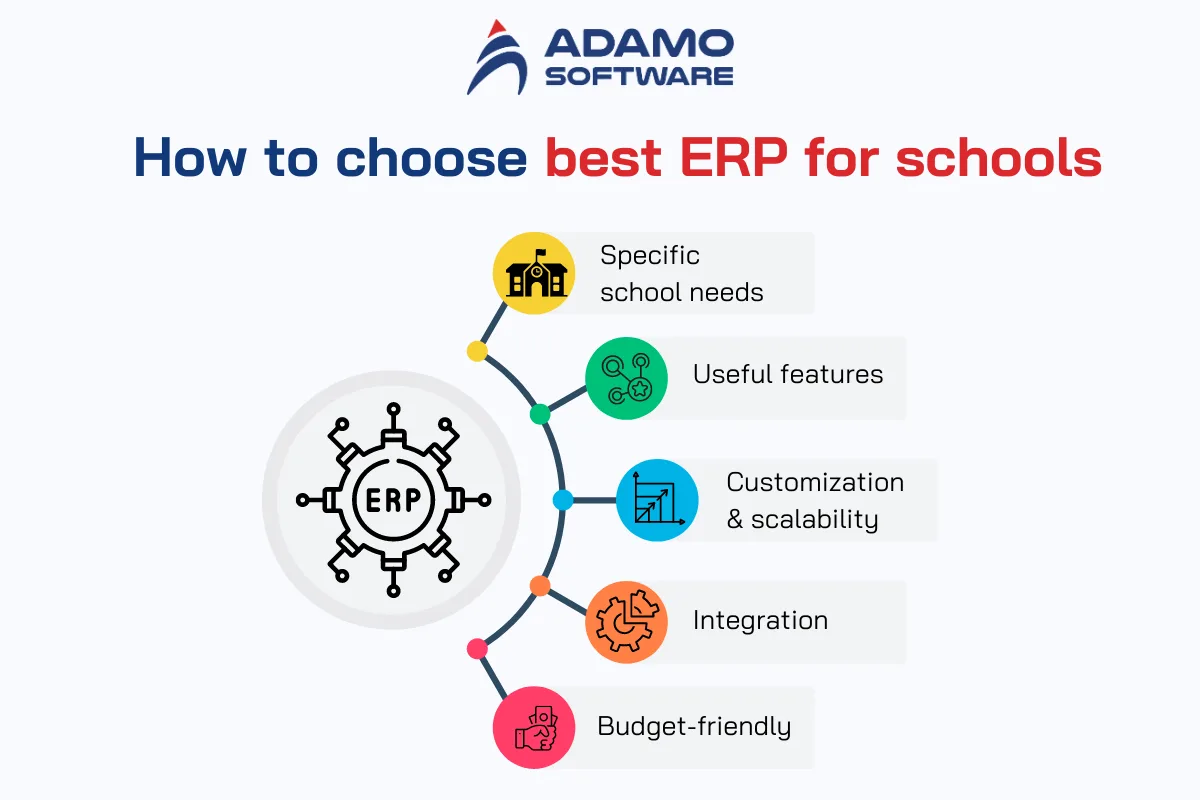 ADAMO SOFTWARE

How to choose best ERP for schools

ERP

Specific school needs

Useful features

Customization & scalability

Integration

Budget-friendly